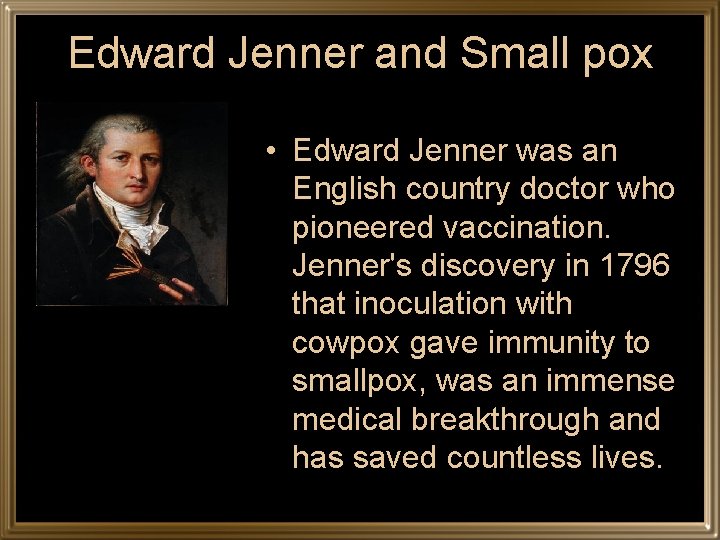 Edward Jenner and Small pox

• Edward Jenner was an English country doctor who pioneered vaccination. Jenner's discovery in 1796 that inoculation with cowpox gave immunity to smallpox, was an immense medical breakthrough and has saved countless lives.